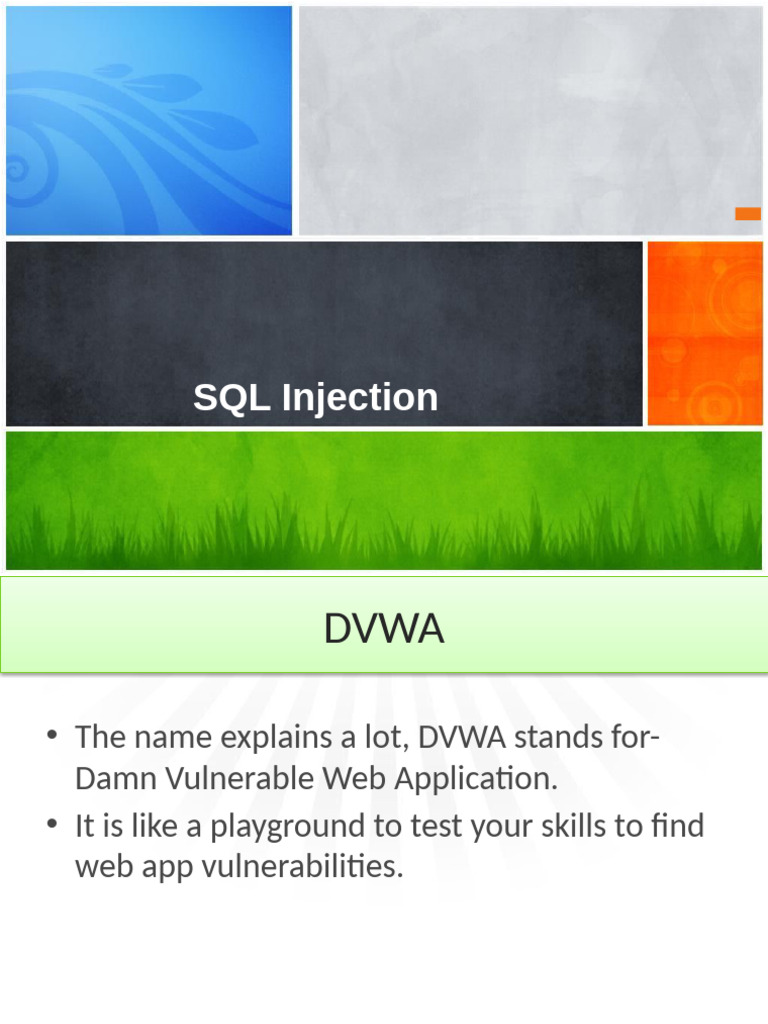 SQL Injection

DVWA

• The name explains a lot, DVWA stands for- Damn Vulnerable Web Application.
• It is like a playground to test your skills to find web app vulnerabilities.